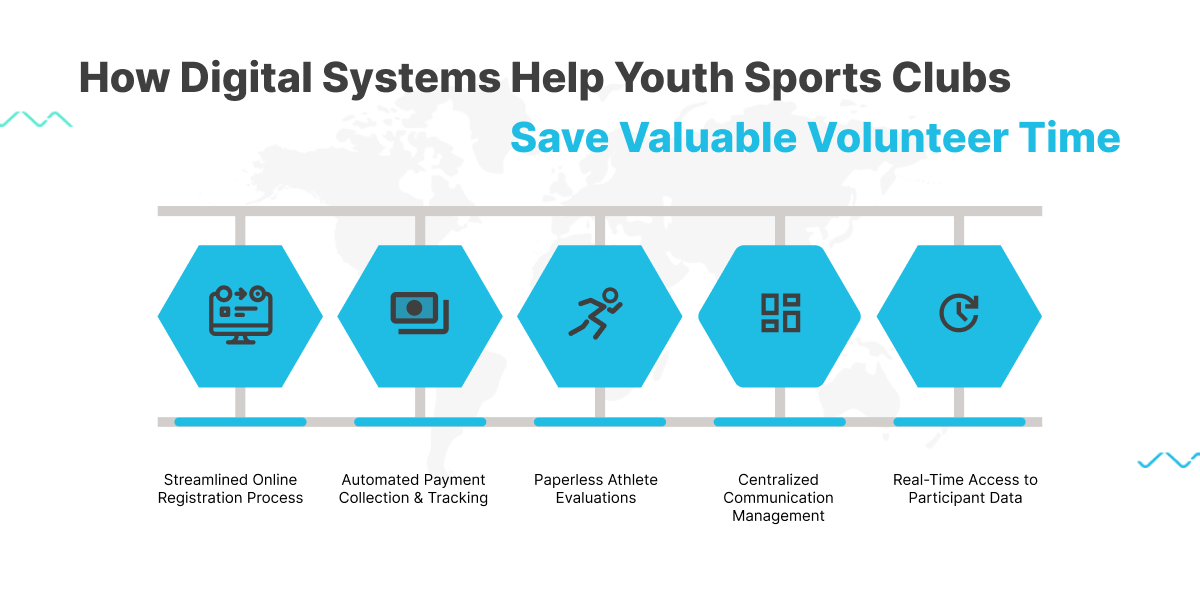 How Digital Systems Help Youth Sports Clubs

Save Valuable Volunteer Time

Streamlined Online Registration Process

Automated Payment Collection & Tracking

Paperless Athlete Evaluations

Centralized Communication Management

Real-Time Access to Participant Data